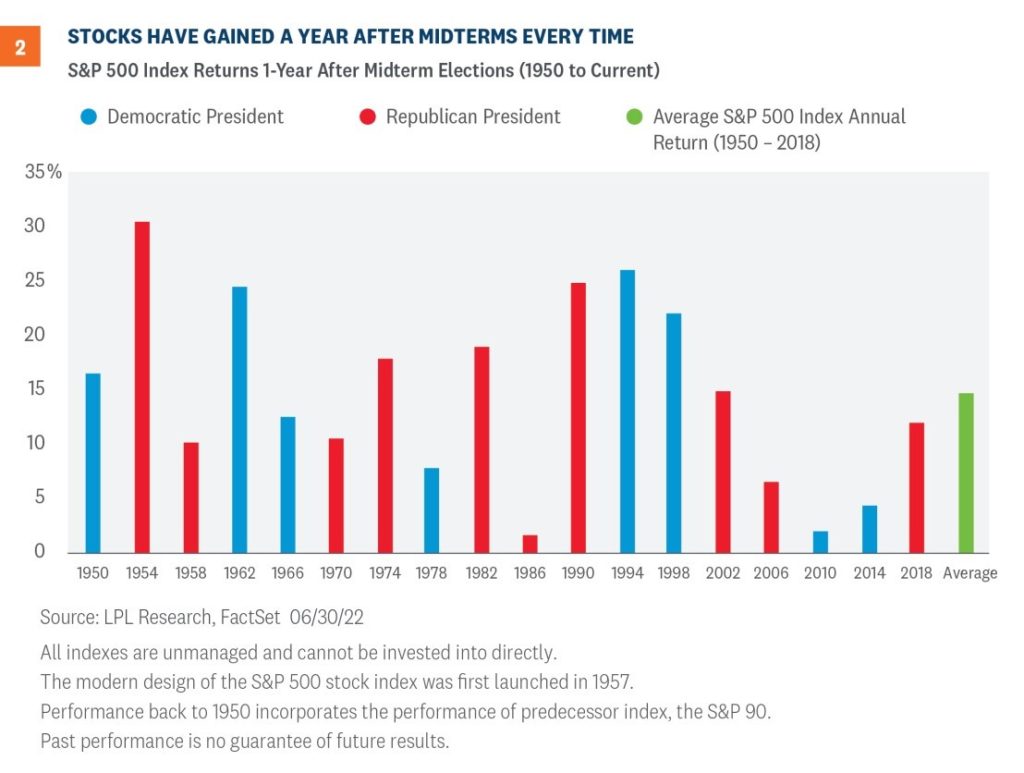 2

STOCKS HAVE GAINED A YEAR AFTER MIDTERMS EVERY TIME

S&P 500 Index Returns 1-Year After Midterm Elections (1950 to Current)

Democratic President
Republican President
Average S&P 500 Index Annual Return (1950 – 2018)

35%
30
25
20
15
10
5
0

1950 1954 1958 1962 1966 1970 1974 1978 1982 1986 1990 1994 1998 2002 2006 2010 2014 2018 Average

Source: LPL Research, FactSet 06/30/22

All indexes are unmanaged and cannot be invested into directly.
The modern design of the S&P 500 stock index was first launched in 1957.
Performance back to 1950 incorporates the performance of predecessor index, the S&P 90.
Past performance is no guarantee of future results.